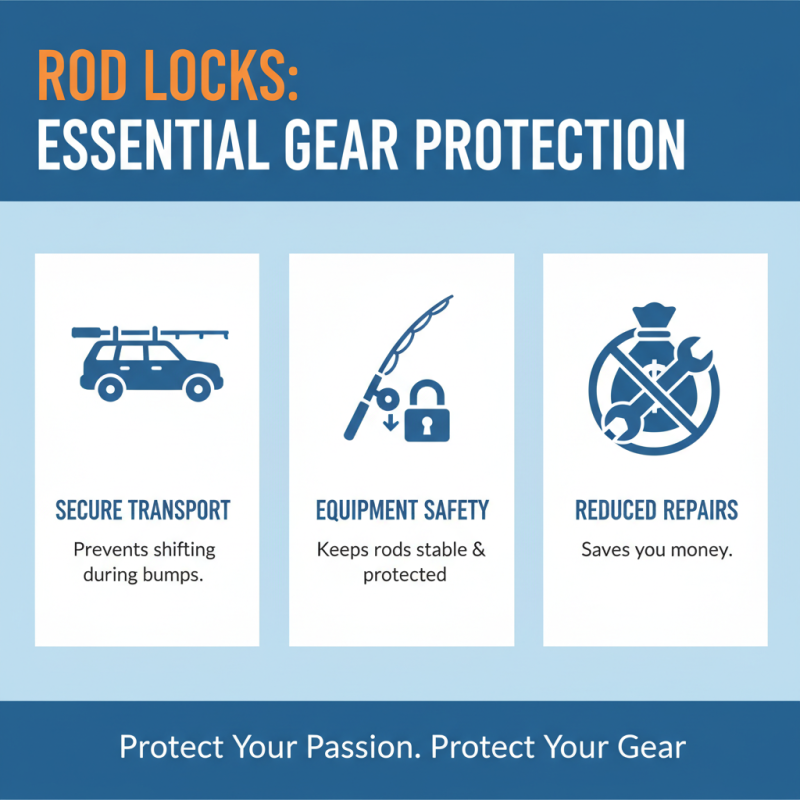 ROD LOCKS:
ESSENTIAL GEAR PROTECTION

SECURE TRANSPORT

Prevents shifting during bumps.

EQUIPMENT SAFETY

Keeps rods stable & protected

REDUCED REPAIRS

Saves you money.

Protect Your Passion. Protect Your Gear